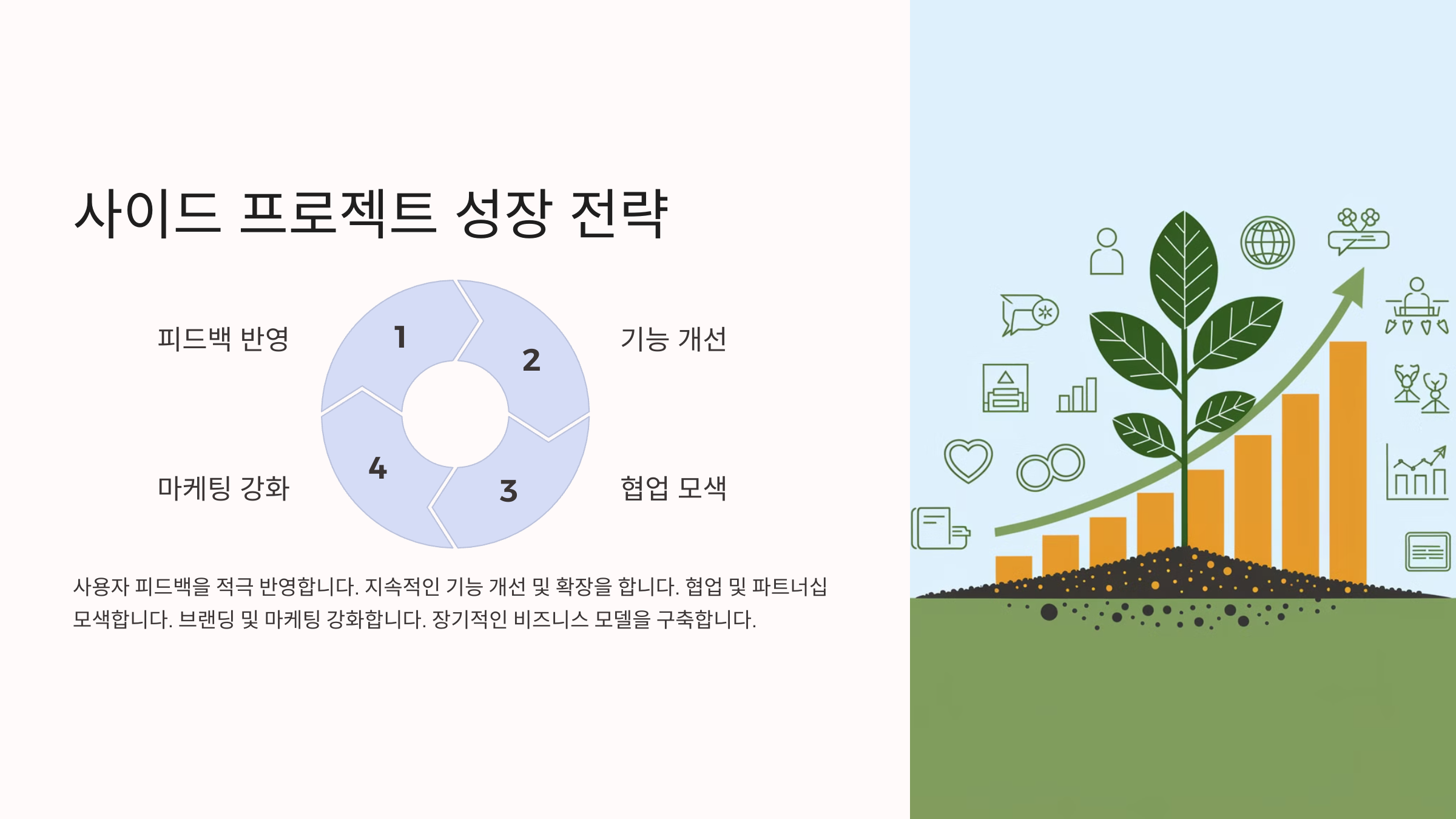 사이드 프로젝트 성장 전략

피드백 반영

1

2

기능 개선

마케팅 강화

4

3

협업 모색

사용자 피드백을 적극 반영합니다. 지속적인 기능 개선 및 확장을 합니다. 협업 및 파트너십 모색합니다. 브랜딩 및 마케팅 강화합니다. 장기적인 비즈니스 모델을 구축합니다.